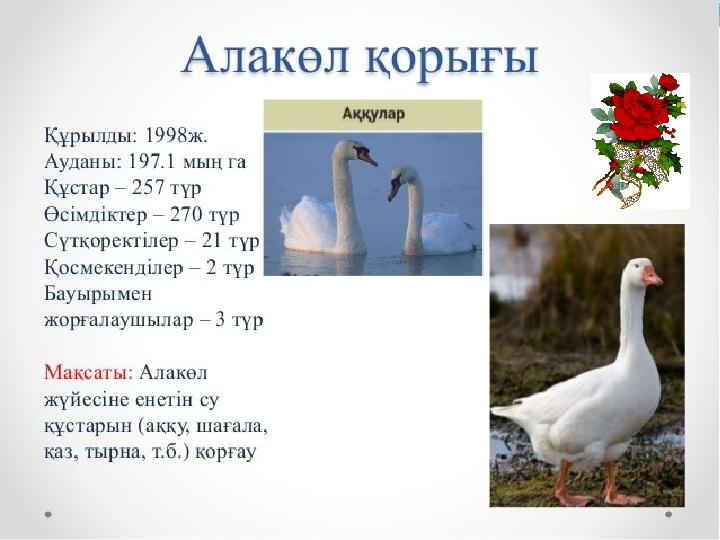 Алакөл қорығы

Аққулар

Құрылды: 1998ж.
Ауданы: 197.1 мың га
Құстар – 257 түр
Өсімдіктер – 270 түр
Сүтқоректілер – 21 түр
Қосмекенділер – 2 түр
Бауырымен жорғалаушылар – 3 түр

Мақсаты: Алакөл жүйесіне енетін су құстарын (аққу, шағала, қаз, тырна, т.б.) қорғау